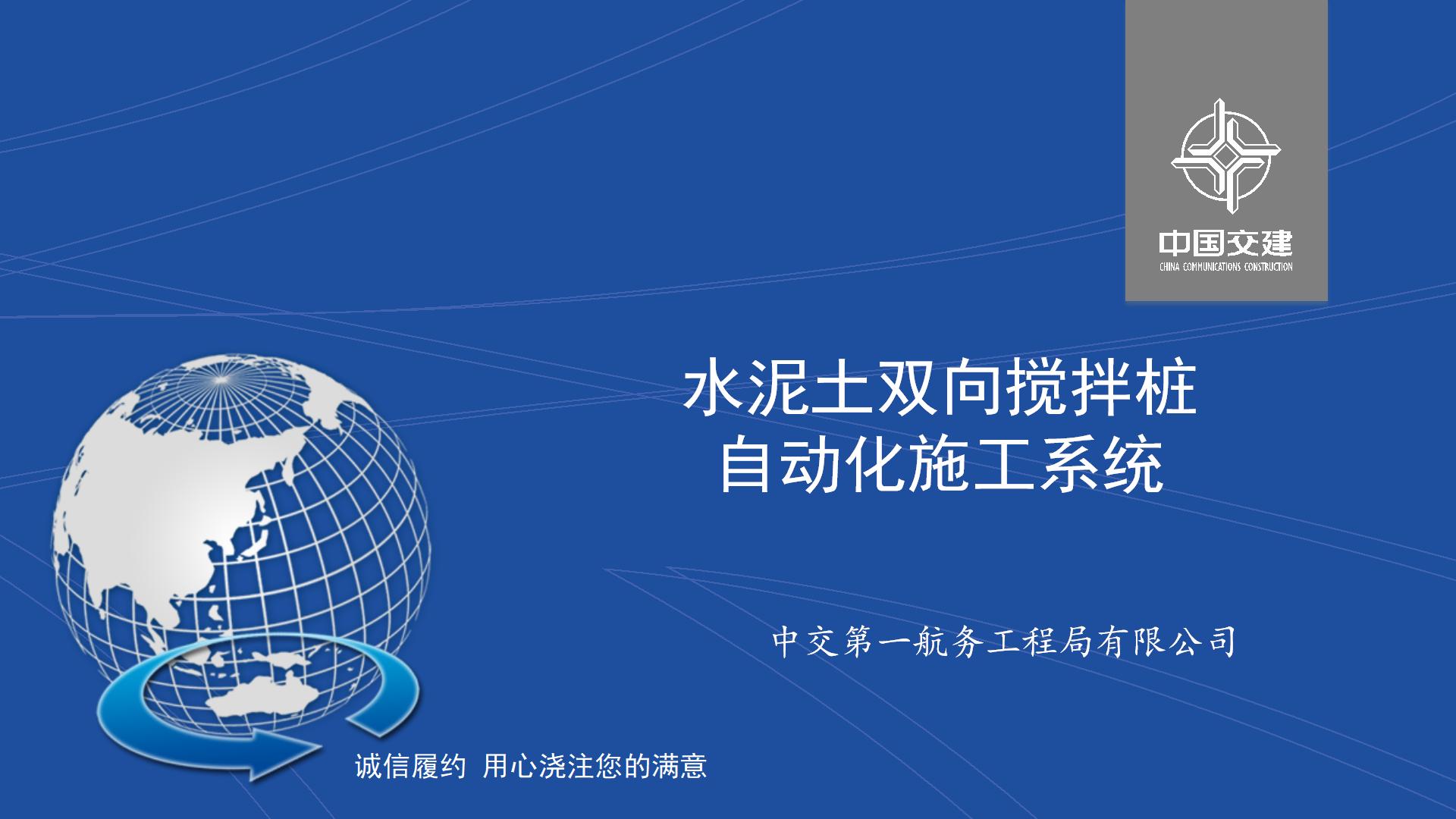 中国交建
CHINA COMMUNICATIONS CONSTRUCTION

水泥土双向搅拌桩
自动化施工系统

中交第一航务工程局有限公司

诚信履约 用心浇注您的满意